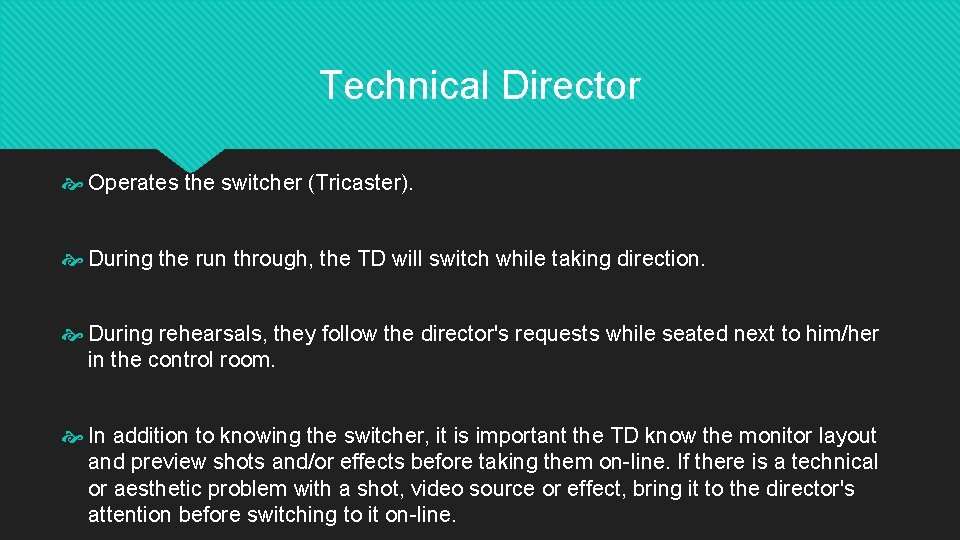 Technical Director

Operates the switcher (Tricaster).

During the run through, the TD will switch while taking direction.

During rehearsals, they follow the director's requests while seated next to him/her in the control room.

In addition to knowing the switcher, it is important the TD know the monitor layout and preview shots and/or effects before taking them on-line. If there is a technical or aesthetic problem with a shot, video source or effect, bring it to the director's attention before switching to it on-line.